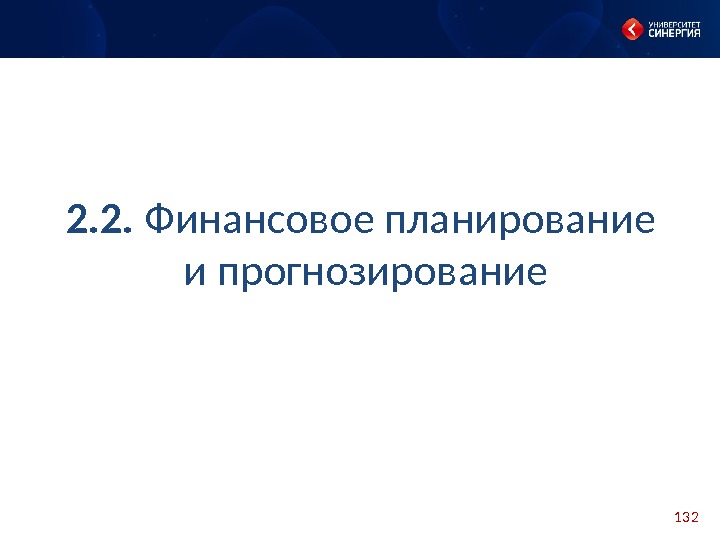 УНИВЕРСИТЕТ
СИНЕРГИЯ

2.2. Финансовое планирование и прогнозирование

132